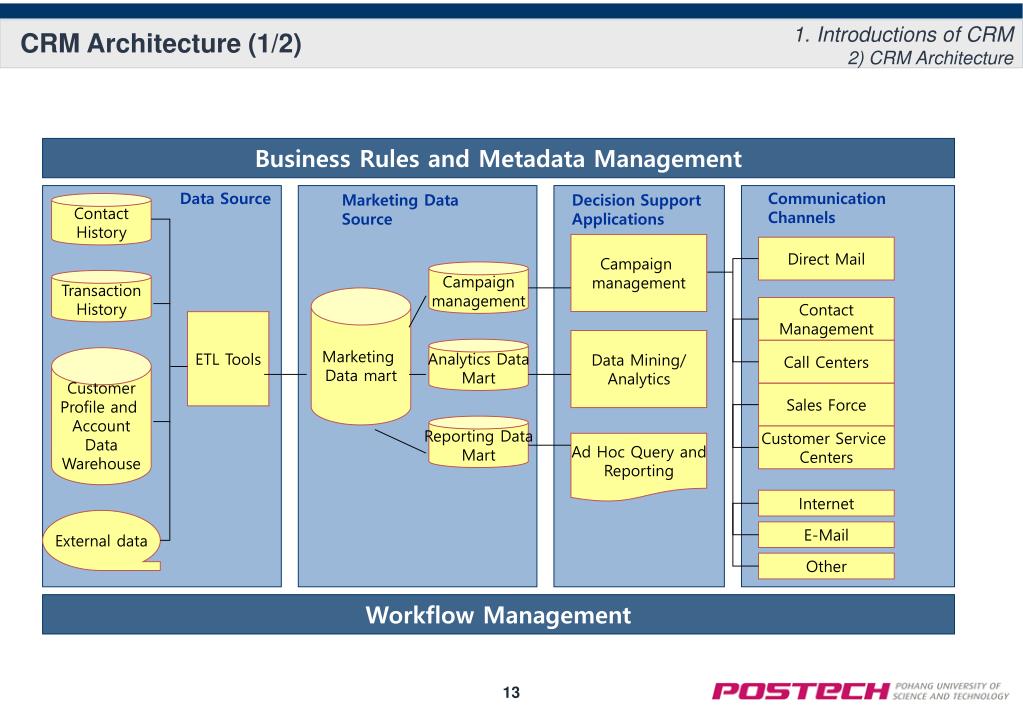 CRM Architecture (1/2)

1. Introductions of CRM
2) CRM Architecture

Business Rules and Metadata Management

Data Source

Contact History

Transaction History

Customer Profile and Account Data Warehouse

External data

ETL Tools

Marketing Data Source

Marketing Data mart

Campaign management

Analytics Data Mart

Reporting Data Mart

Decision Support Applications

Campaign management

Data Mining/ Analytics

Ad Hoc Query and Reporting

Communication Channels

Direct Mail

Contact Management

Call Centers

Sales Force

Customer Service Centers

Internet

E-Mail

Other

Workflow Management

13

POSTECH POHANG UNIVERSITY OF SCIENCE AND TECHNOLOGY